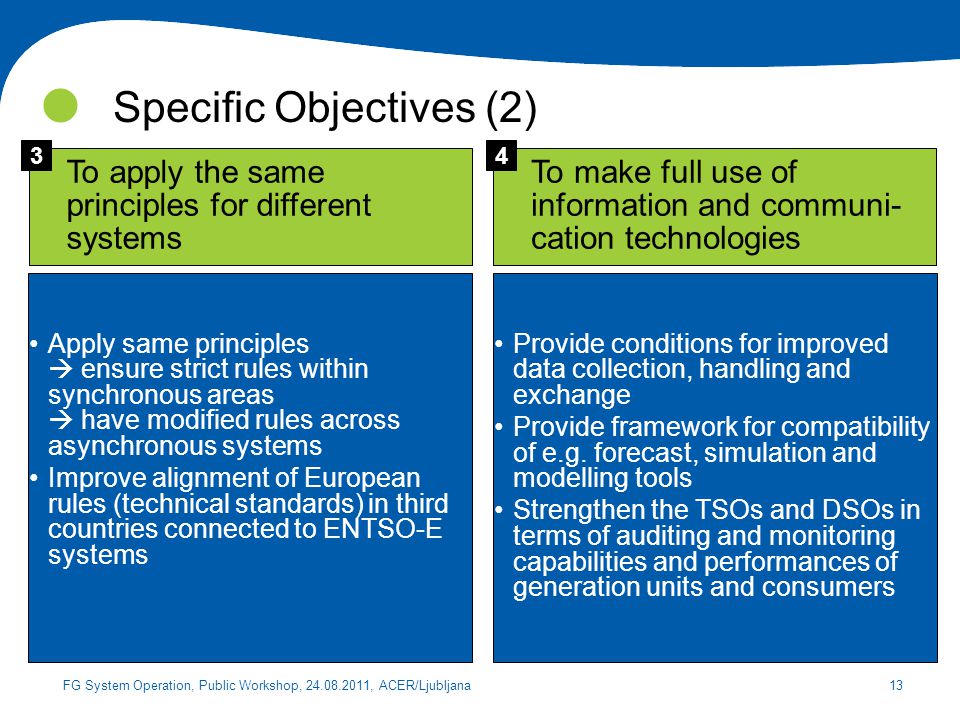 Specific Objectives (2)

3
To apply the same principles for different systems

• Apply same principles
→ ensure strict rules within synchronous areas
→ have modified rules across asynchronous systems
• Improve alignment of European rules (technical standards) in third countries connected to ENTSO-E systems

4
To make full use of information and communication technologies

• Provide conditions for improved data collection, handling and exchange
• Provide framework for compatibility of e.g. forecast, simulation and modelling tools
• Strengthen the TSOs and DSOs in terms of auditing and monitoring capabilities and performances of generation units and consumers

FG System Operation, Public Workshop, 24.08.2011, ACER/Ljubljana

13